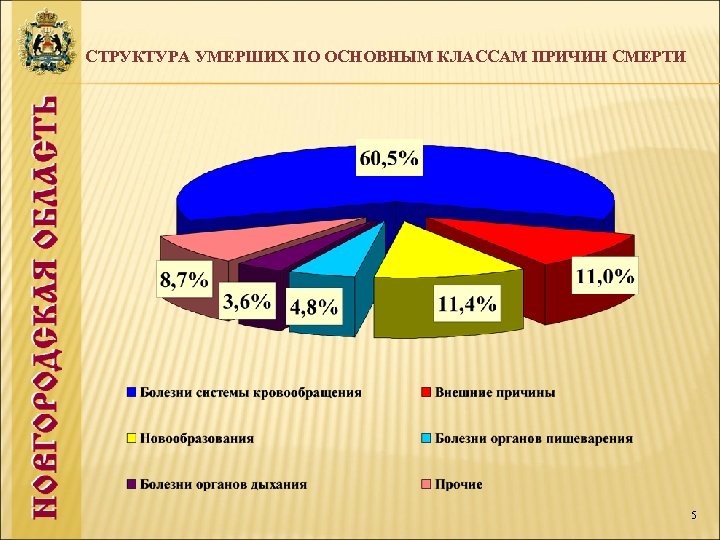 НОВГОРОДСКАЯ ОБЛАСТЬ

СТРУКТУРА УМЕРШИХ ПО ОСНОВНЫМ КЛАССАМ ПРИЧИН СМЕРТИ

60,5%

8,7%

3,6%

4,8%

11,4%

11,0%

Болезни системы кровообращения

Внешние причины

Новообразования

Болезни органов пищеварения

Болезни органов дыхания

Прочие

5